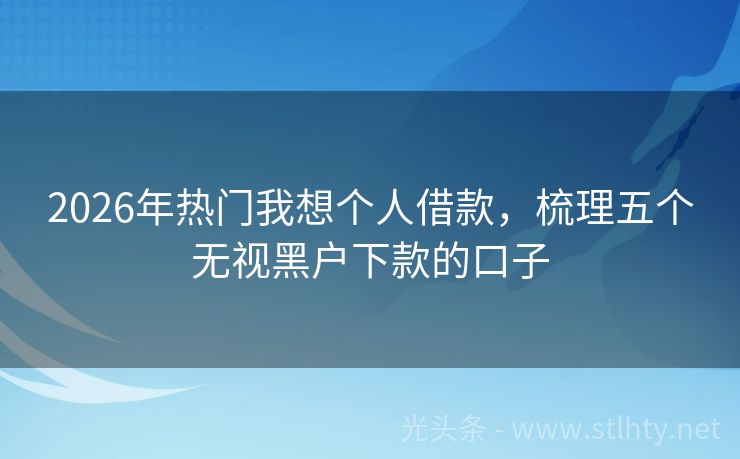 2026年热门我想个人借款，梳理五个无视黑户下款的口子

光头条 - www.stlhty.net